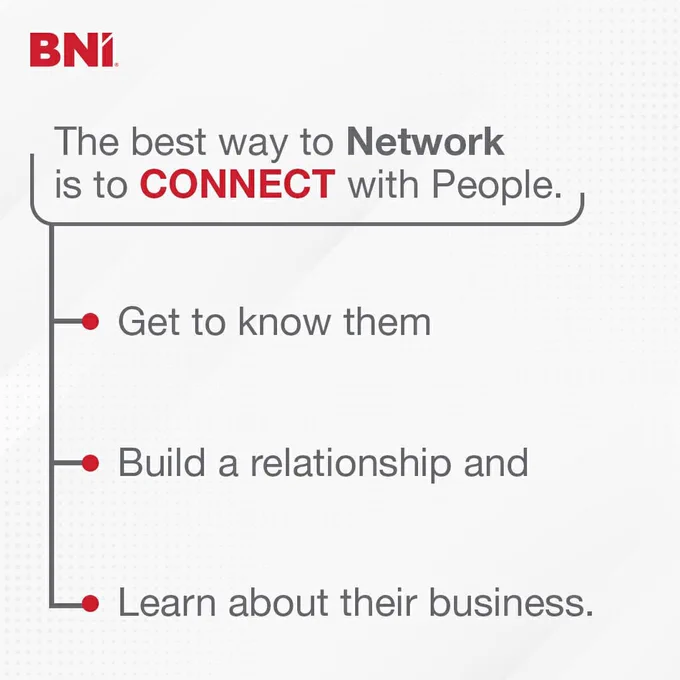 BNI

The best way to Network is to CONNECT with People.

Get to know them

Build a relationship and

Learn about their business.